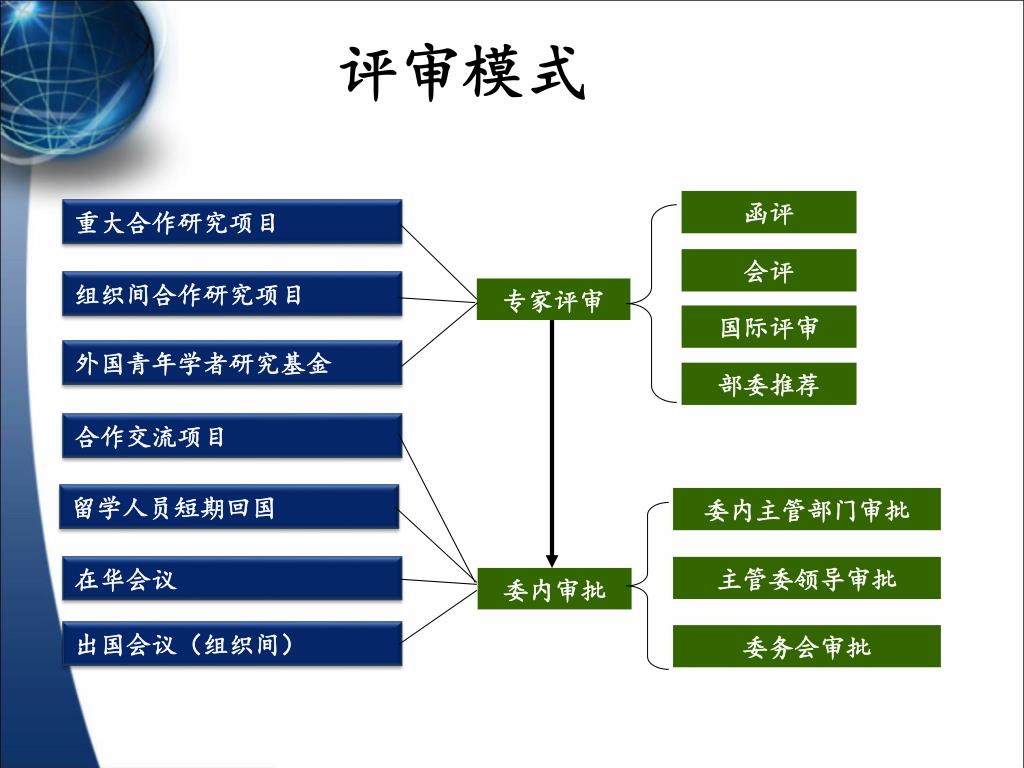 评审模式

重大合作研究项目

组织间合作研究项目

外国青年学者研究基金

合作交流项目

留学人员短期回国

在华会议

出国会议（组织间）

专家评审

委内审批

函评

会评

国际评审

部委推荐

委内主管部门审批

主管委领导审批

委务会审批